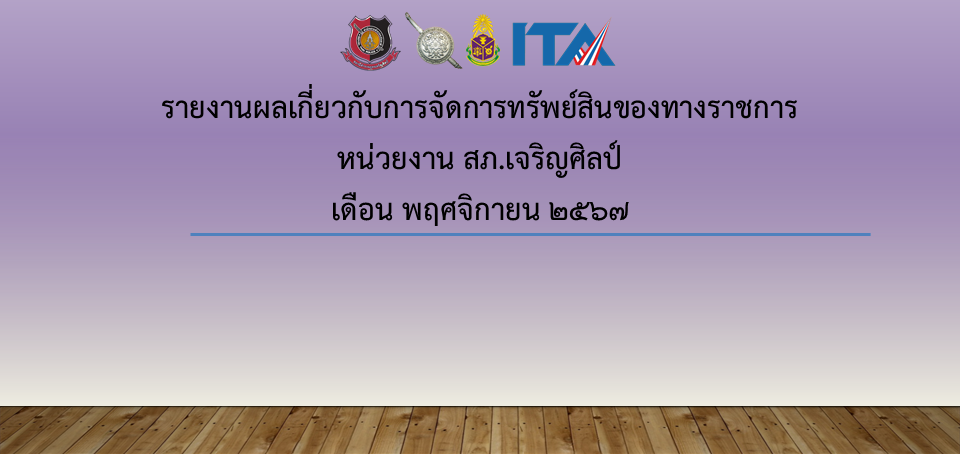 ITA

รายงานผลเกี่ยวกับการจัดการทรัพย์สินของทางราชการ

หน่วยงาน สภ.เจริญศิลป์

เดือน พฤศจิกายน ๒๕๖๗